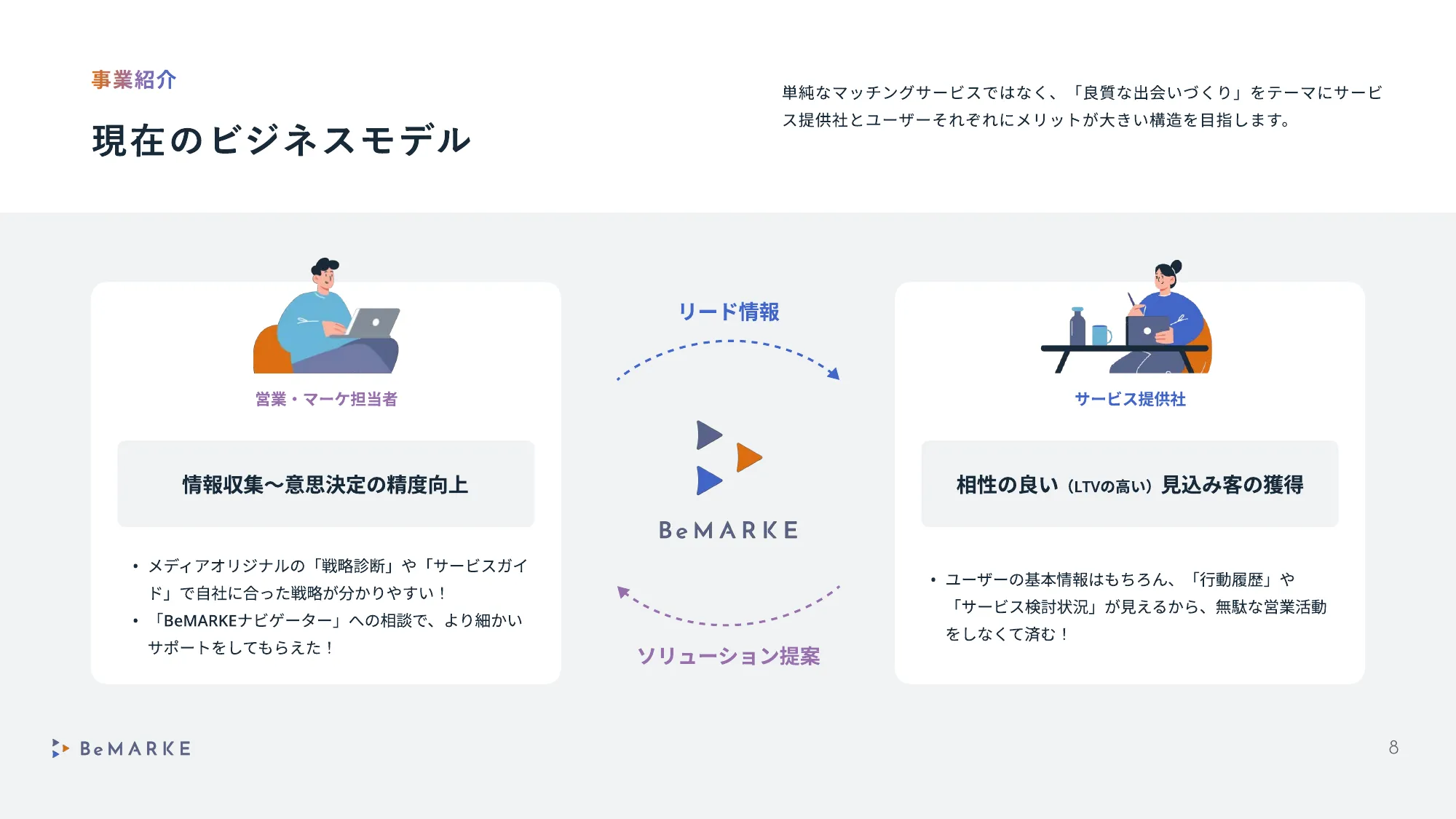 事業紹介

現在のビジネスモデル

単純なマッチングサービスではなく、「良質な出会いづくり」をテーマにサービス提供社とユーザーそれぞれにメリットが大きい構造を目指します。

営業・マーケ担当者

情報収集〜意思決定の精度向上

• メディアオリジナルの「戦略診断」や「サービスガイド」で自社に合った戦略が分かりやすい！
• 「BeMARKEナビゲーター」への相談で、より細かいサポートをしてもらえた！

リード情報

BeMARKE

ソリューション提案

サービス提供社

相性の良い（LTVの高い）見込み客の獲得

• ユーザーの基本情報はもちろん、「行動履歴」や「サービス検討状況」が見えるから、無駄な営業活動をしなくて済む！

BeMARKE

8